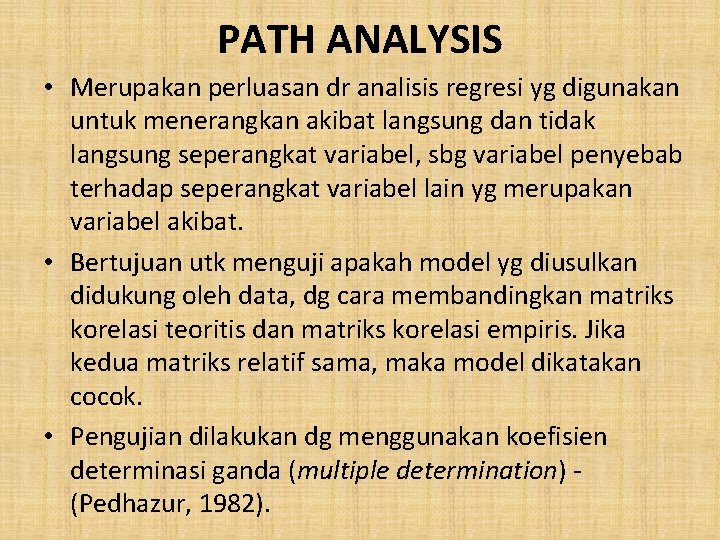 PATH ANALYSIS

• Merupakan perluasan dr analisis regresi yg digunakan untuk menerangkan akibat langsung dan tidak langsung seperangkat variabel, sbg variabel penyebab terhadap seperangkat variabel lain yg merupakan variabel akibat.

• Bertujuan utk menguji apakah model yg diusulkan didukung oleh data, dg cara membandingkan matriks korelasi teoritis dan matriks korelasi empiris. Jika kedua matriks relatif sama, maka model dikatakan cocok.

• Pengujian dilakukan dg menggunakan koefisien determinasi ganda (multiple determination) - (Pedhazur, 1982).